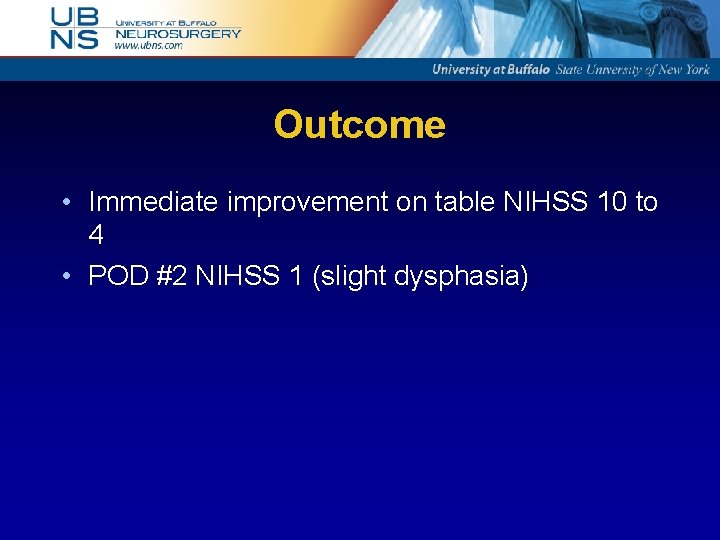 UB
NS
UNIVERSITY AT BUFFALO
NEUROSURGERY
www.ubns.com

University at Buffalo State University of New York

Outcome

• Immediate improvement on table NIHSS 10 to 4
• POD #2 NIHSS 1 (slight dysphasia)